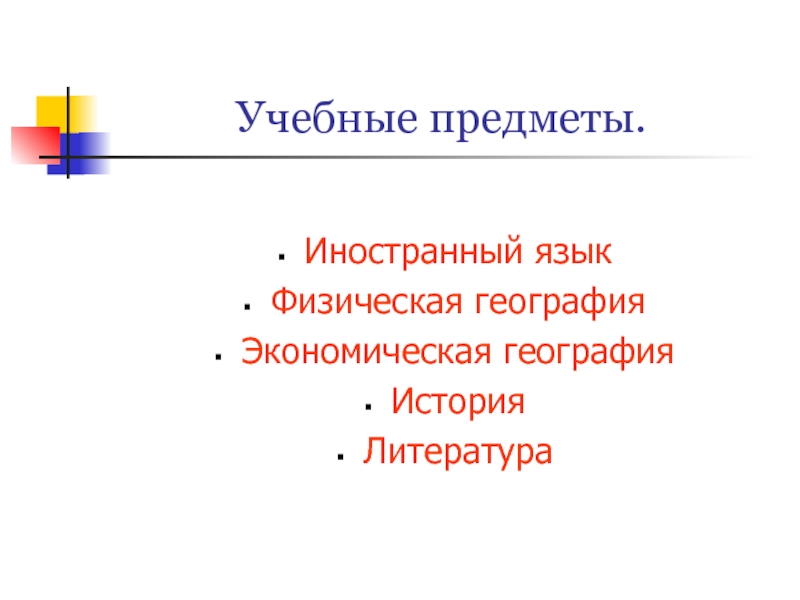 Учебные предметы.

- Иностранный язык
- Физическая география
- Экономическая география
- История
- Литература